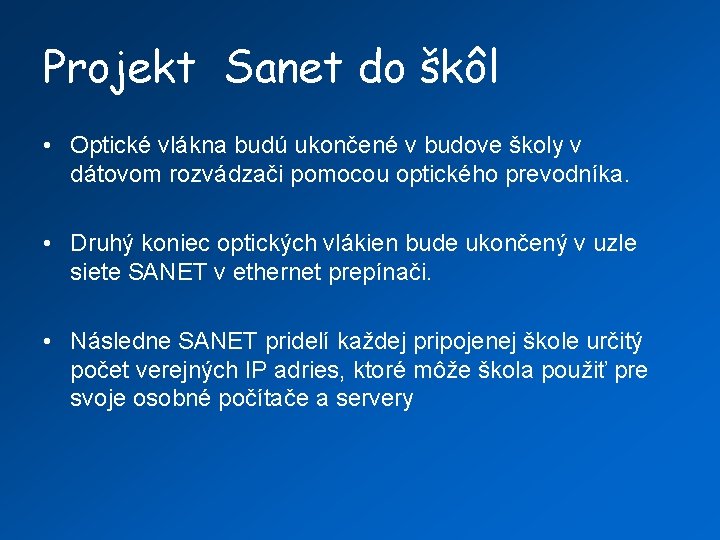 Projekt Sanet do škôl

• Optické vlákna budú ukončené v budove školy v dátovom rozvádzači pomocou optického prevodníka.

• Druhý koniec optických vlákien bude ukončený v uzle siete SANET v ethernet prepínači.

• Následne SANET pridelí každej pripojenej škole určitý počet verejných IP adries, ktoré môže škola použiť pre svoje osobné počítače a servery